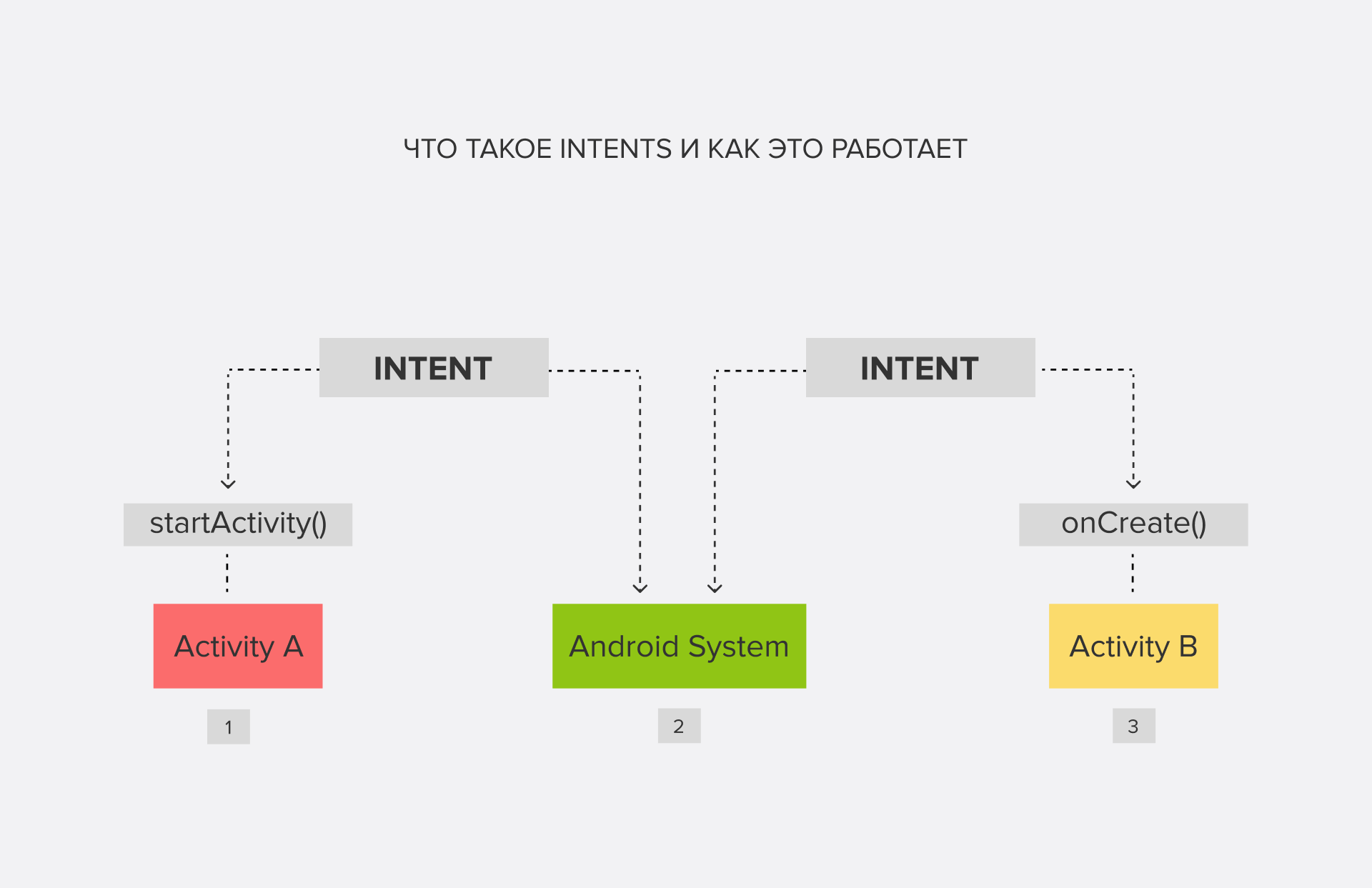 ЧТО ТАКОЕ INTENTS И КАК ЭТО РАБОТАЕТ

INTENT

INTENT

startActivity()

onCreate()

Activity A

Android System

Activity B

1

2

3